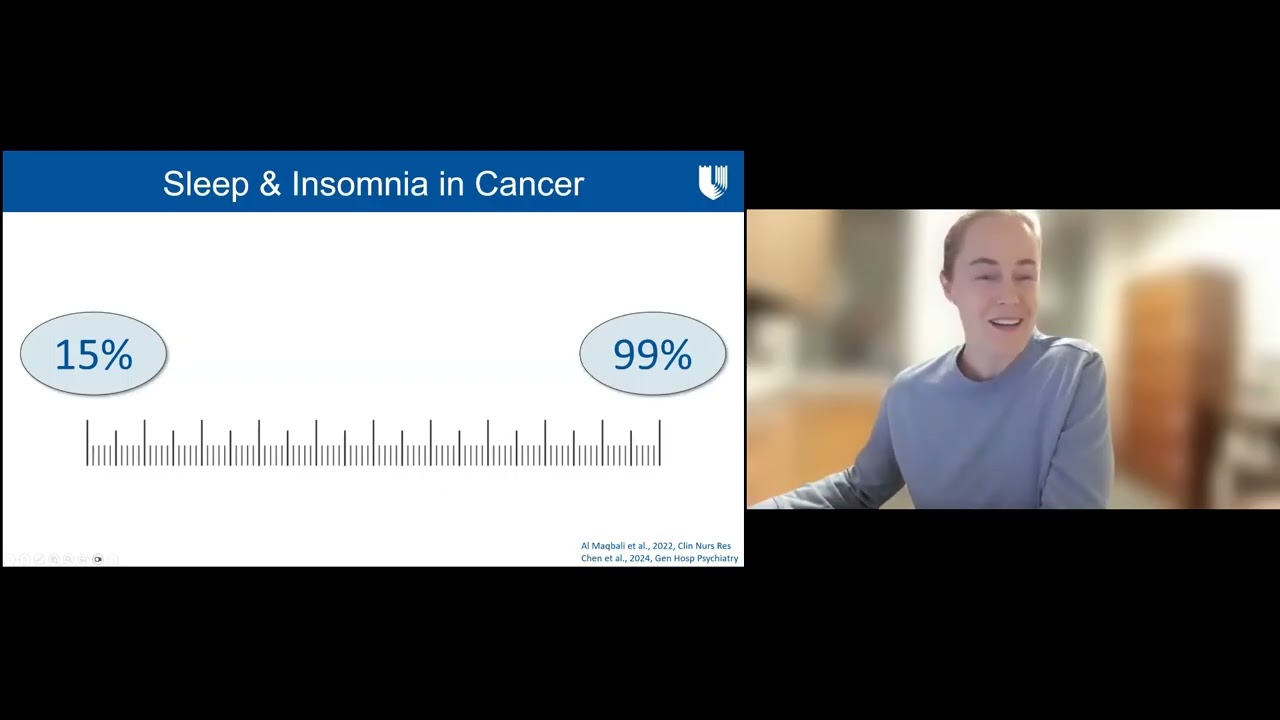 Sleep & Insomnia in Cancer

15%

99%

Al Maqbali et al., 2022, Clin Nurs Res
Chen et al., 2024, Gen Hosp Psychiatry